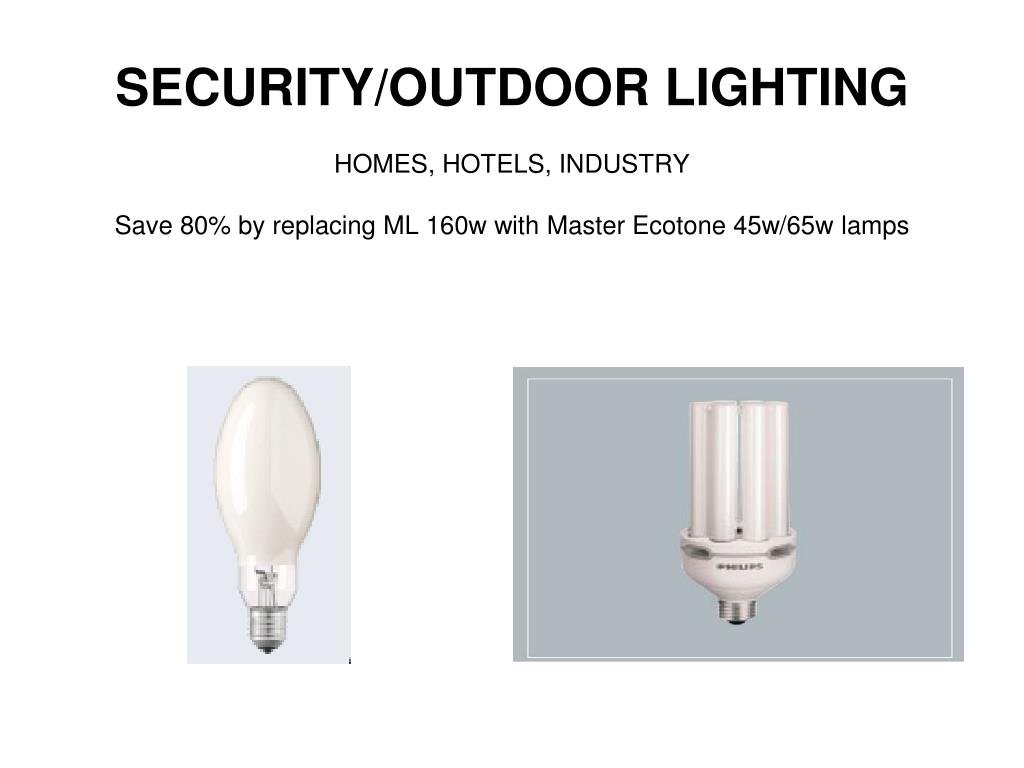 SECURITY/OUTDOOR LIGHTING

HOMES, HOTELS, INDUSTRY

Save 80% by replacing ML 160w with Master Ecotone 45w/65w lamps

PHILIPS